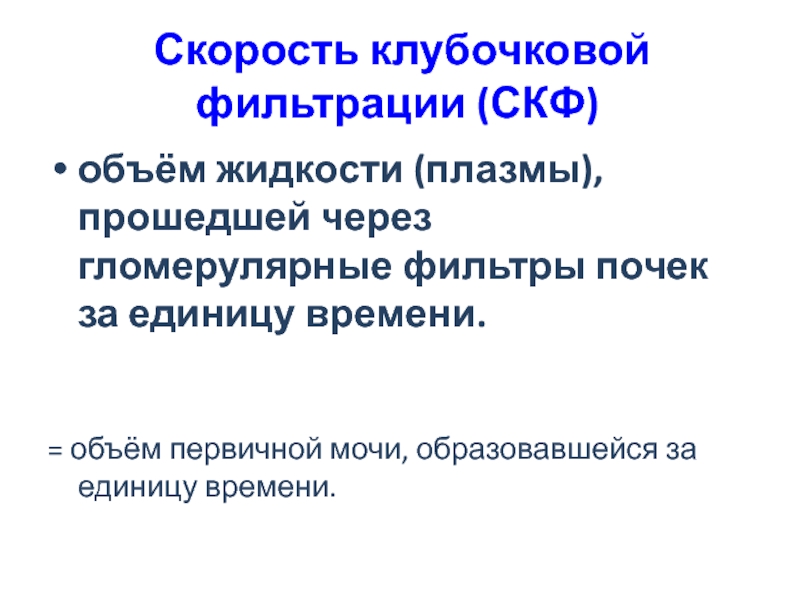 Скорость клубочковой фильтрации (СКФ)

• объём жидкости (плазмы), прошедшей через гломерулярные фильтры почек за единицу времени.

= объём первичной мочи, образовавшейся за единицу времени.